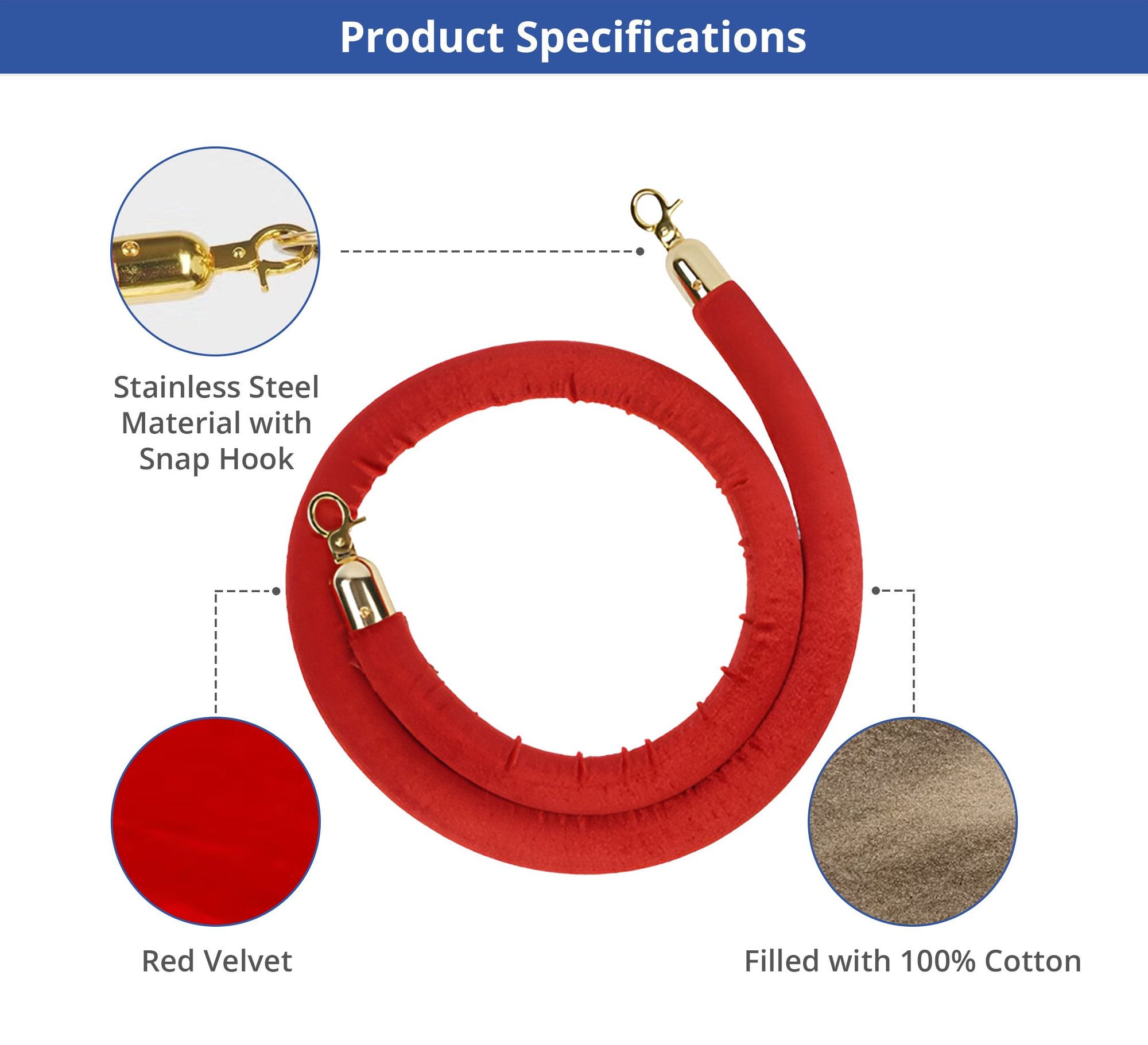 Product Specifications

Stainless Steel Material with Snap Hook

Red Velvet

Filled with 100% Cotton